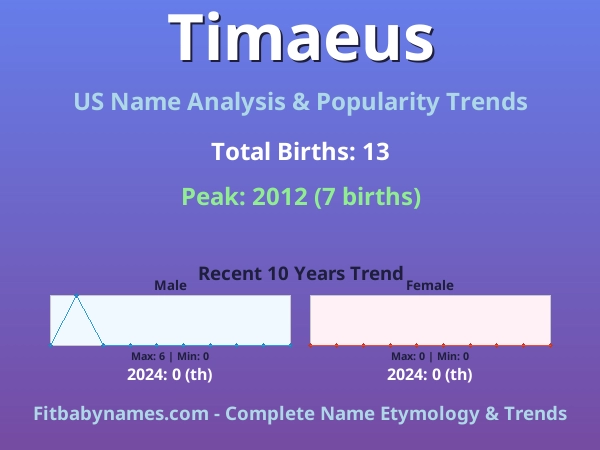 Timaeus

US Name Analysis & Popularity Trends

Total Births: 13

Peak: 2012 (7 births)

Recent 10 Years Trend

Male

Max: 6 | Min: 0

2024: 0 (th)

Female

Max: 0 | Min: 0

2024: 0 (th)

Fitbabynames.com - Complete Name Etymology & Trends